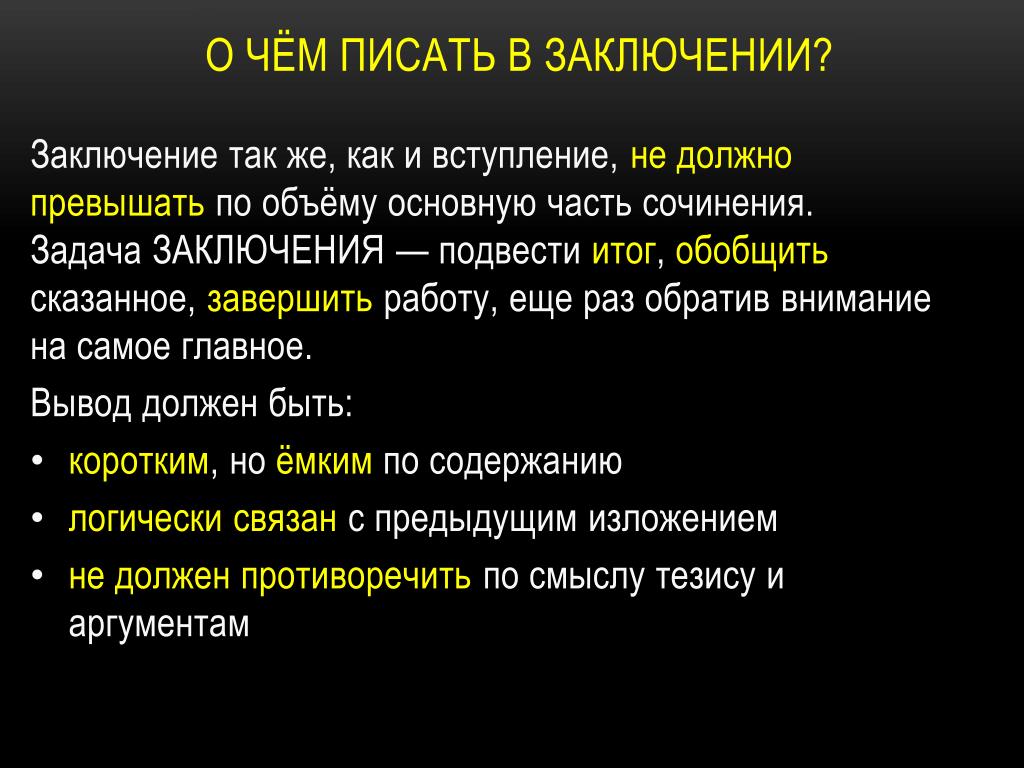 О ЧЁМ ПИСАТЬ В ЗАКЛЮЧЕНИИ?

Заключение так же, как и вступление, не должно превышать по объёму основную часть сочинения.
Задача ЗАКЛЮЧЕНИЯ — подвести итог, обобщить сказанное, завершить работу, еще раз обратив внимание на самое главное.

Вывод должен быть:

• коротким, но ёмким по содержанию
• логически связан с предыдущим изложением
• не должен противоречить по смыслу тезису и аргументам